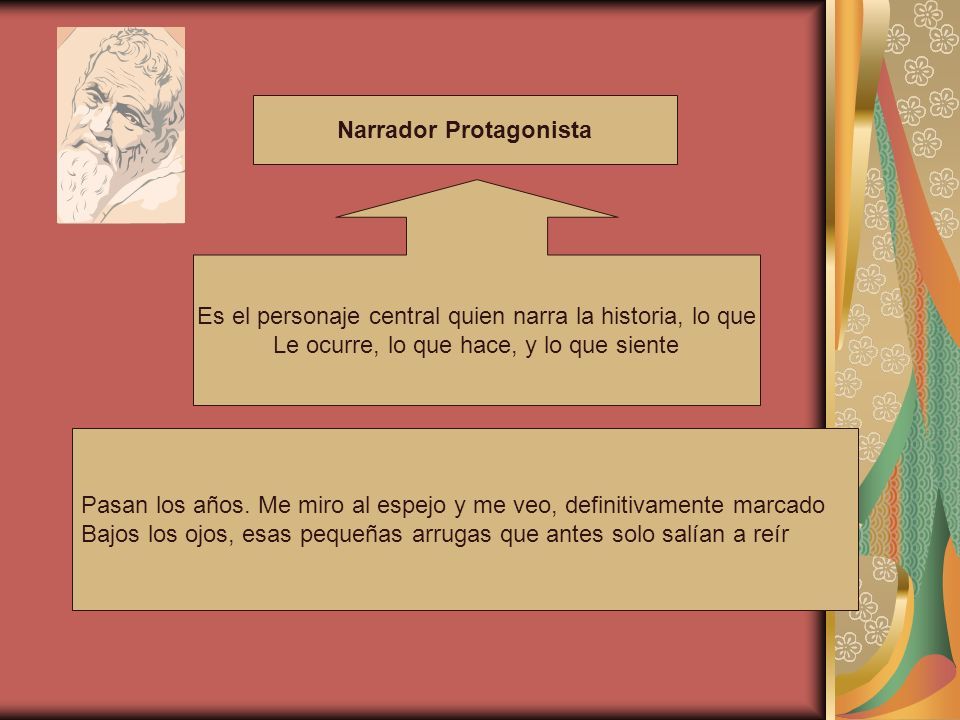 Narrador Protagonista

Es el personaje central quien narra la historia, lo que Le ocurre, lo que hace, y lo que siente

Pasan los años. Me miro al espejo y me veo, definitivamente marcado Bajos los ojos, esas pequeñas arrugas que antes solo salían a reír